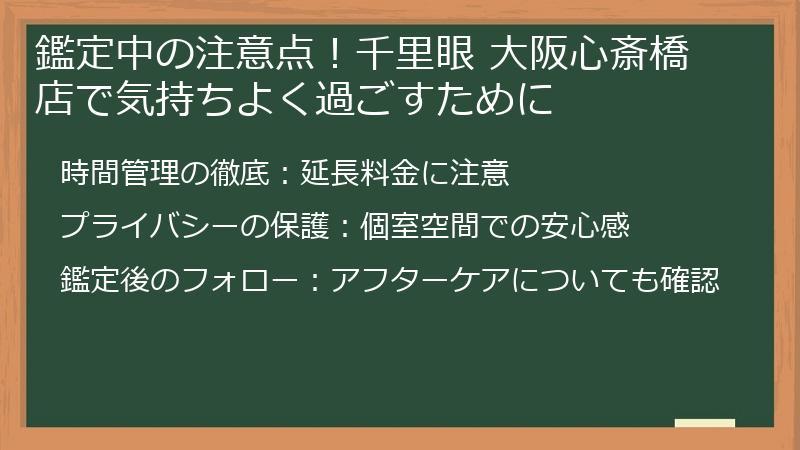 鑑定中の注意点！千里眼 大阪心斎橋店で気持ちよく過ごすために

時間管理の徹底：延長料金に注意

プライバシーの保護：個室空間での安心感

鑑定後のフォロー：アフターケアについても確認